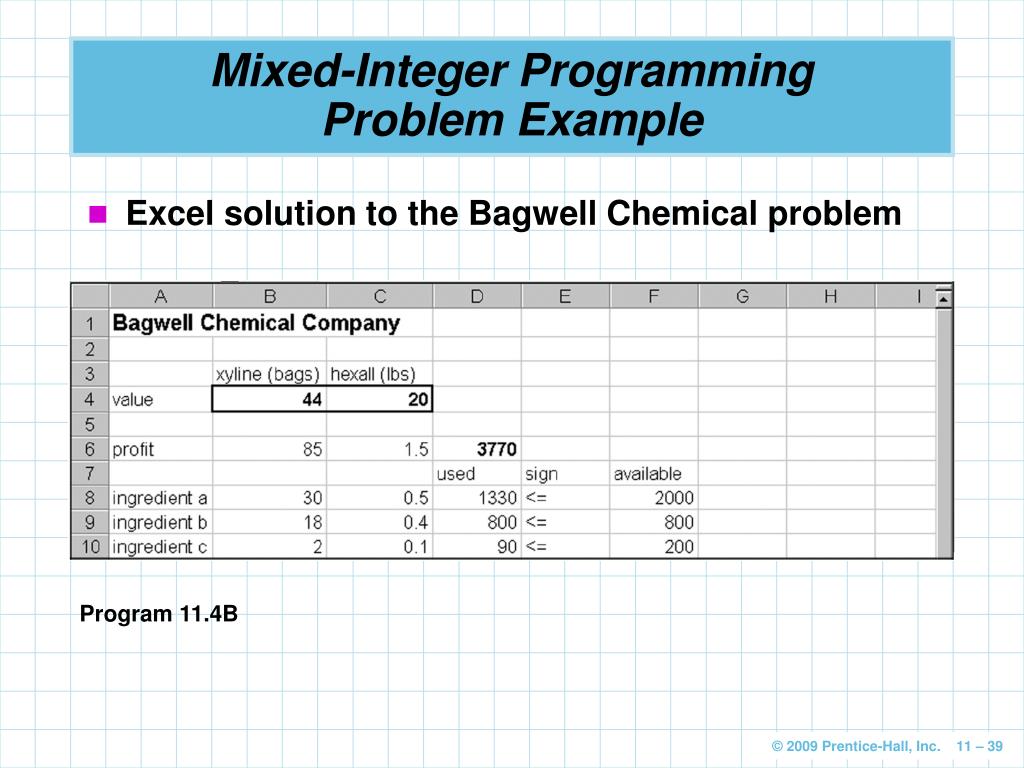 Mixed-Integer Programming Problem Example

Excel solution to the Bagwell Chemical problem

|  | A | B | C | D | E | F | G | H | I |
|---|---|---|---|---|---|---|---|---|---|
| 1 | Bagwell Chemical Company |  |  |  |  |  |  |  |  |
| 2 |  |  |  |  |  |  |  |  |  |
| 3 |  | xyline (bags) | hexall (lbs) |  |  |  |  |  |  |
| 4 | value | 44 | 20 |  |  |  |  |  |  |
| 5 |  |  |  |  |  |  |  |  |  |
| 6 | profit | 85 | 1.5 | 3770 |  |  |  |  |  |
| 7 |  |  |  | used | sign | available |  |  |  |
| 8 | ingredient a | 30 | 0.5 | 1330 | <= | 2000 |  |  |  |
| 9 | ingredient b | 18 | 0.4 | 800 | <= | 800 |  |  |  |
| 10 | ingredient c | 2 | 0.1 | 90 | <= | 200 |  |  |  |

Program 11.4B

© 2009 Prentice-Hall, Inc. 11 – 39